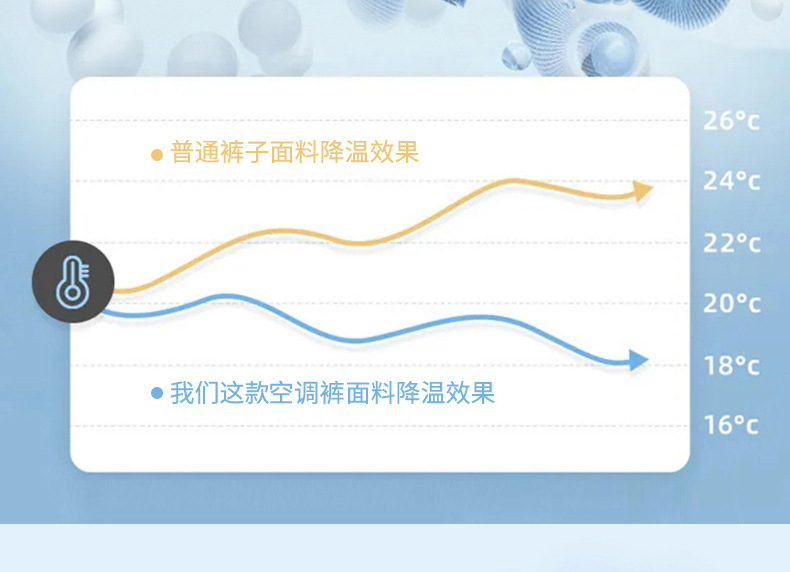 ● 普通裤子面料降温效果

● 我们这款空调裤面料降温效果

26°c
24°c
22°c
20°c
18°c
16°c